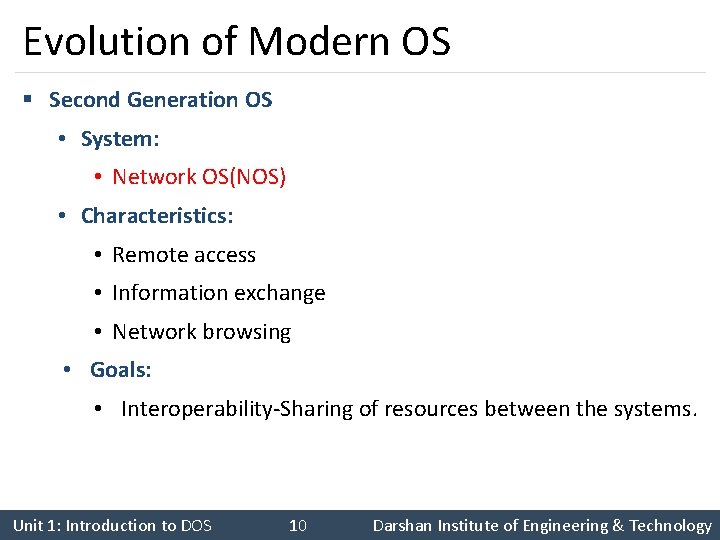 Evolution of Modern OS

▪ Second Generation OS

• System:

• Network OS(NOS)

• Characteristics:

• Remote access

• Information exchange

• Network browsing

• Goals:

• Interoperability-Sharing of resources between the systems.

Unit 1: Introduction to DOS 10 Darshan Institute of Engineering & Technology